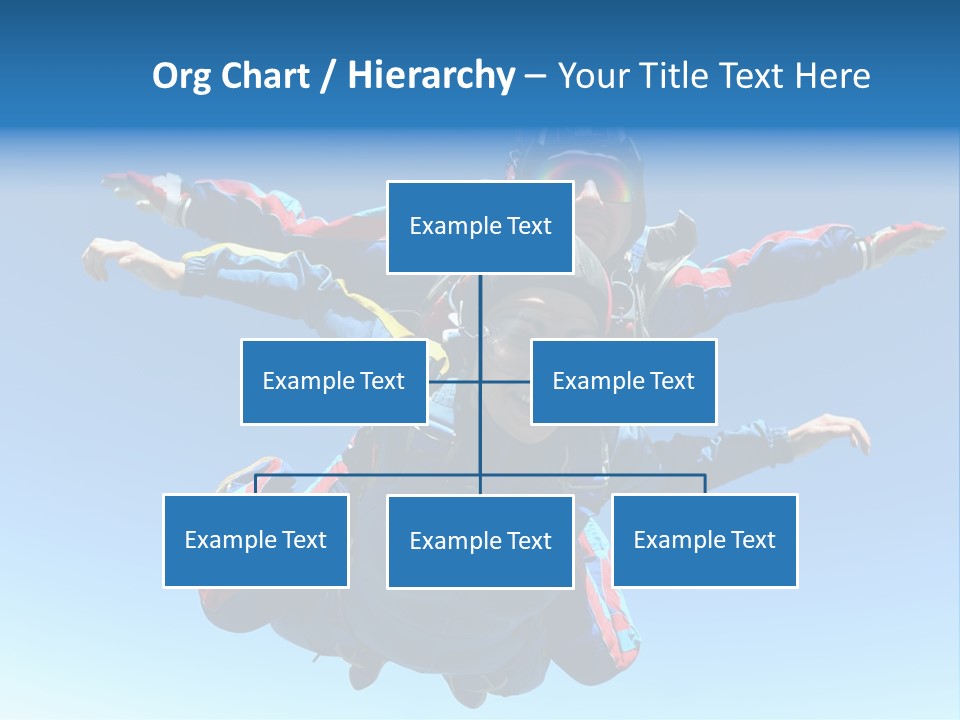 Org Chart / Hierarchy – Your Title Text Here

Example Text

Example Text

Example Text

Example Text

Example Text

Example Text